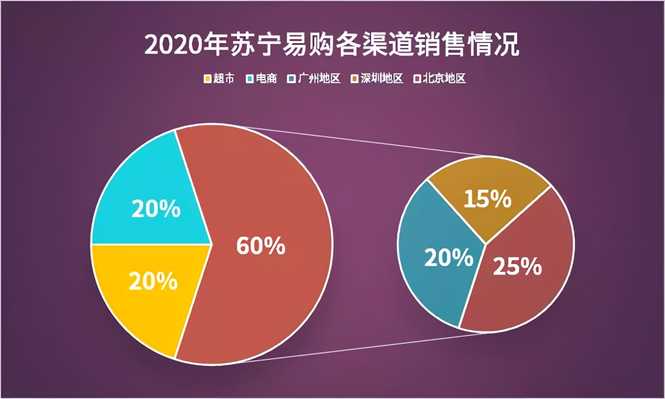 2020年苏宁易购各渠道销售情况

超市 电商 广州地区 深圳地区 北京地区

20%

20%

60%

15%

20%

25%